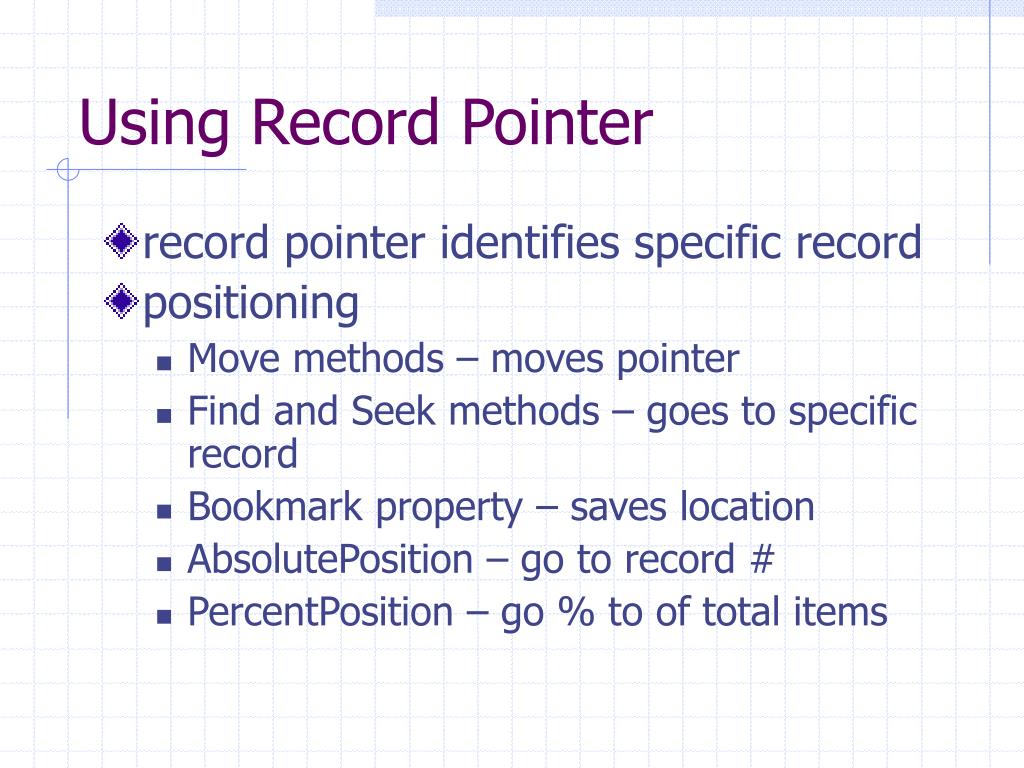 Using Record Pointer

record pointer identifies specific record

positioning

Move methods – moves pointer

Find and Seek methods – goes to specific record

Bookmark property – saves location

AbsolutePosition – go to record #

PercentPosition – go % to of total items